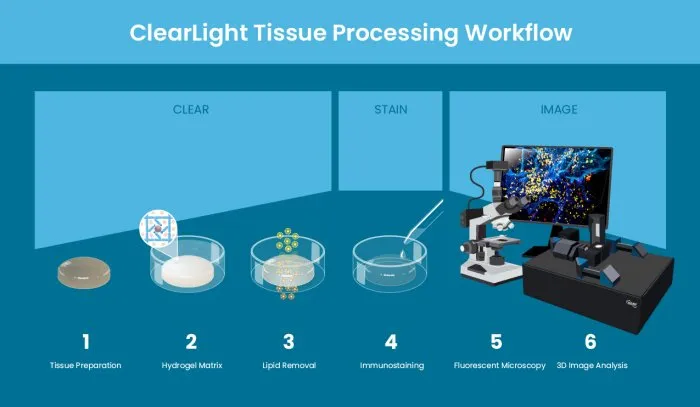 ClearLight Tissue Processing Workflow

CLEAR

STAIN

IMAGE

1
Tissue Preparation

2
Hydrogel Matrix

3
Lipid Removal

4
Immunostaining

5
Fluorescent Microscopy

6
3D Image Analysis